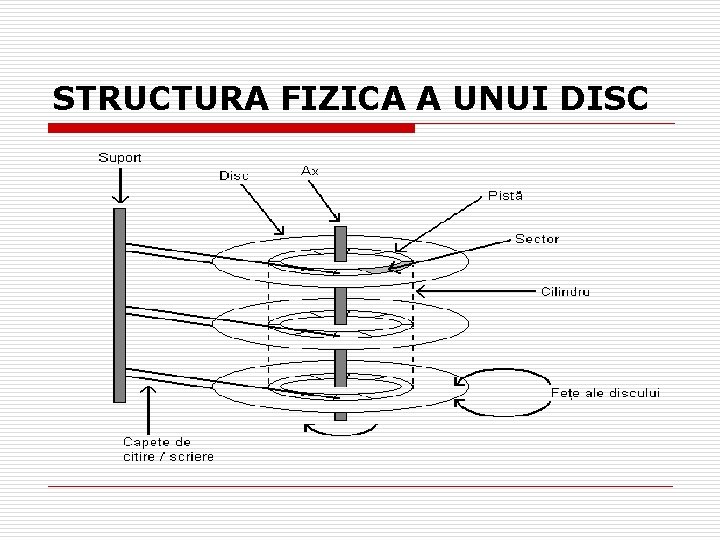 STRUCTURA FIZICA A UNUI DISC

Suport

Disc

Ax

Pistă

Sector

Cilindru

Fețe ale discului

Capete de citire / scriere